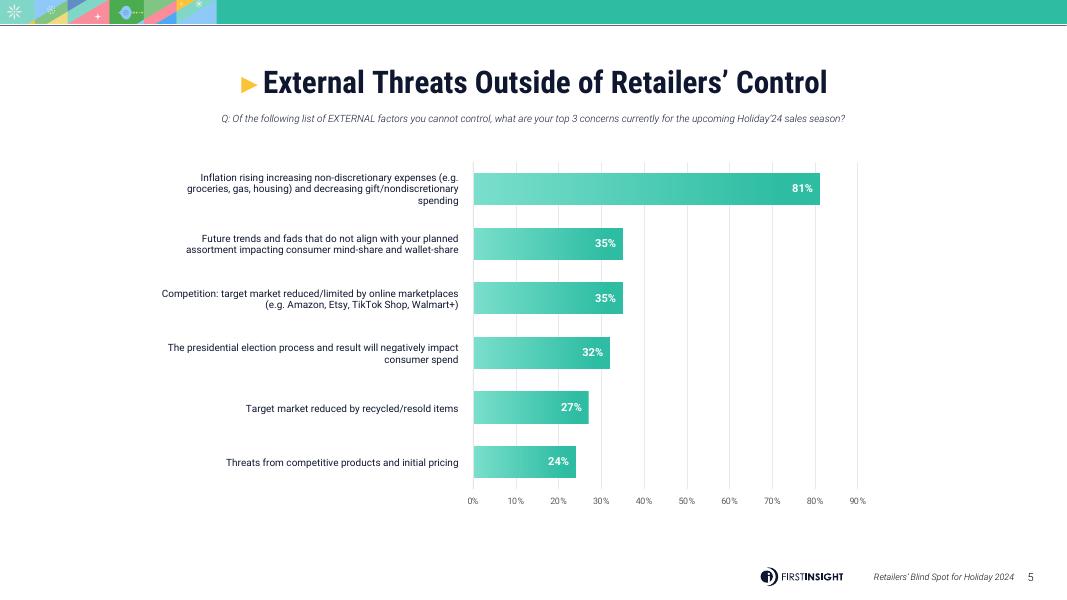 External Threats Outside of Retailers' Control

Q: Of the following list of EXTERNAL factors you cannot control, what are your top 3 concerns currently for the upcoming Holiday'24 sales season?

Inflation rising increasing non-discretionary expenses (e.g. groceries, gas, housing) and decreasing gift/nondiscretionary spending 81%

Future trends and fads that do not align with your planned assortment impacting consumer mind-share and wallet-share 35%

Competition: target market reduced/limited by online marketplaces (e.g. Amazon, Etsy, TikTok Shop, Walmart+) 35%

The presidential election process and result will negatively impact consumer spend 32%

Target market reduced by recycled/resold items 27%

Threats from competitive products and initial pricing 24%

0% 10% 20% 30% 40% 50% 60% 70% 80% 90%

FIRSTINSIGHT Retailers' Blind Spot for Holiday 2024 5